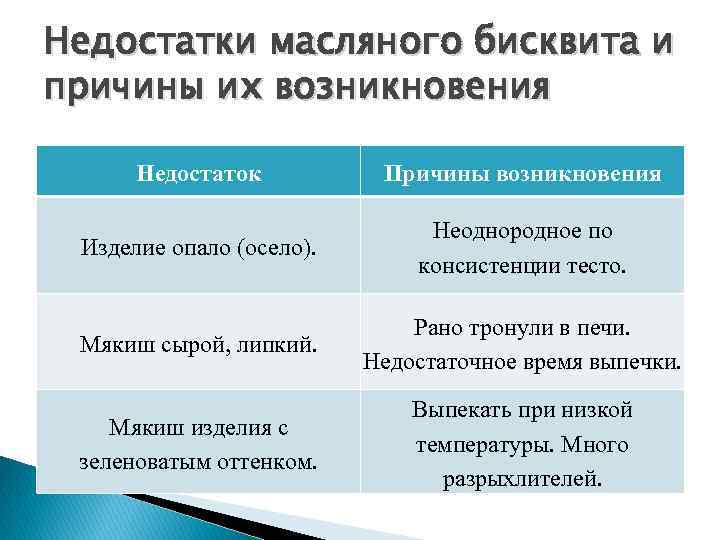 Недостатки масляного бисквита и причины их возникновения

| Недостаток | Причины возникновения |
|---|---|
| Изделие опало (осело). | Неоднородное по консистенции тесто. |
| Мякиш сырой, липкий. | Рано тронули в печи. Недостаточное время выпечки. |
| Мякиш изделия с зеленоватым оттенком. | Выпекать при низкой температуры. Много разрыхлителей. |